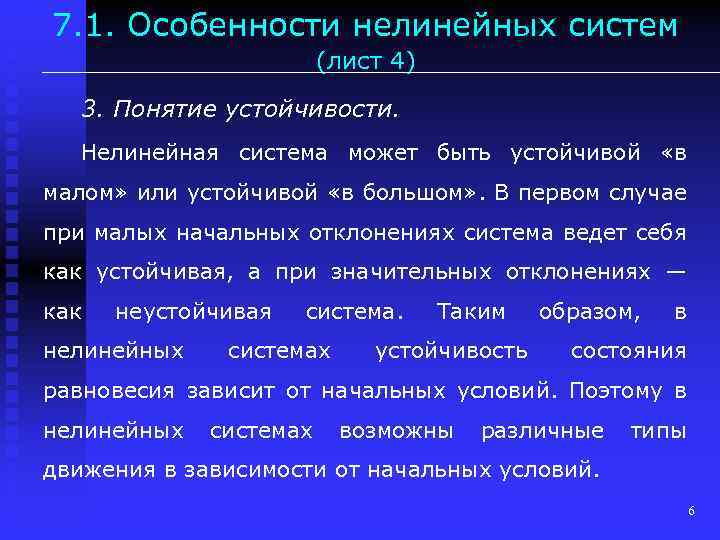 7.1. Особенности нелинейных систем
(лист 4)

3. Понятие устойчивости.

Нелинейная система может быть устойчивой «в малом» или устойчивой «в большом». В первом случае при малых начальных отклонениях система ведет себя как устойчивая, а при значительных отклонениях — как неустойчивая система. Таким образом, в нелинейных системах устойчивость состояния равновесия зависит от начальных условий. Поэтому в нелинейных системах возможны различные типы движения в зависимости от начальных условий.

6